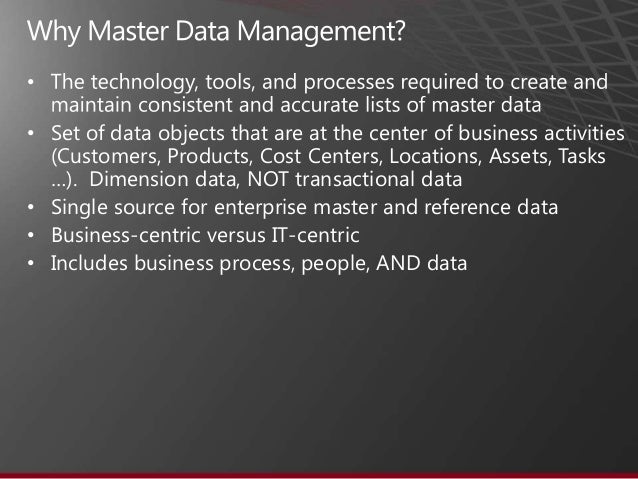 Why Master Data Management?

• The technology, tools, and processes required to create and maintain consistent and accurate lists of master data
• Set of data objects that are at the center of business activities (Customers, Products, Cost Centers, Locations, Assets, Tasks …). Dimension data, NOT transactional data
• Single source for enterprise master and reference data
• Business-centric versus IT-centric
• Includes business process, people, AND data